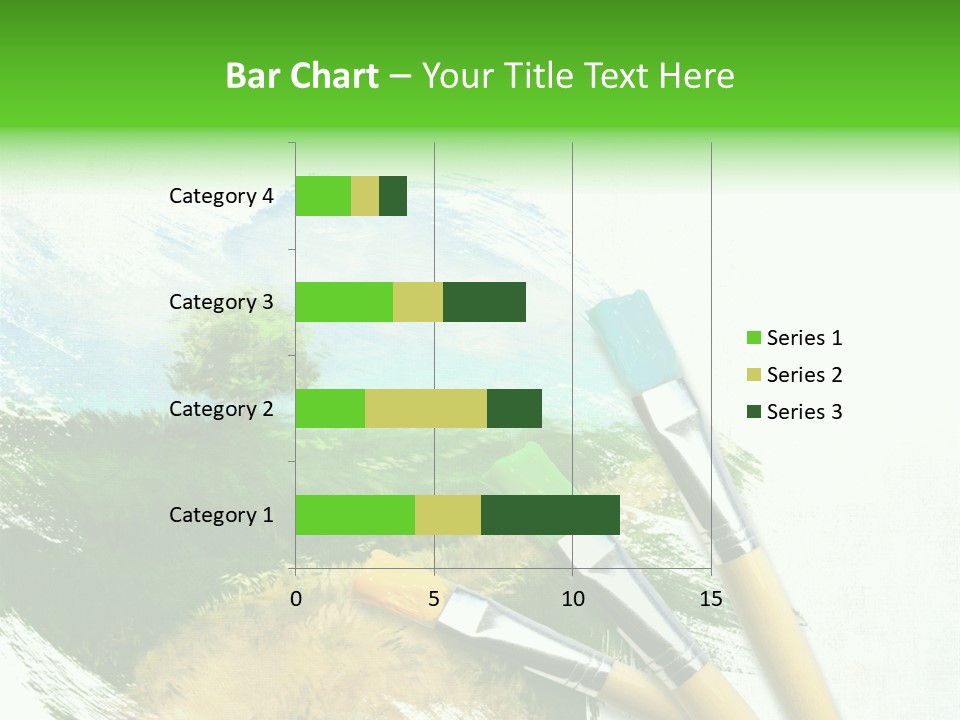 Bar Chart – Your Title Text Here

Category 4
Category 3
Category 2
Category 1

0
5
10
15

Series 1
Series 2
Series 3